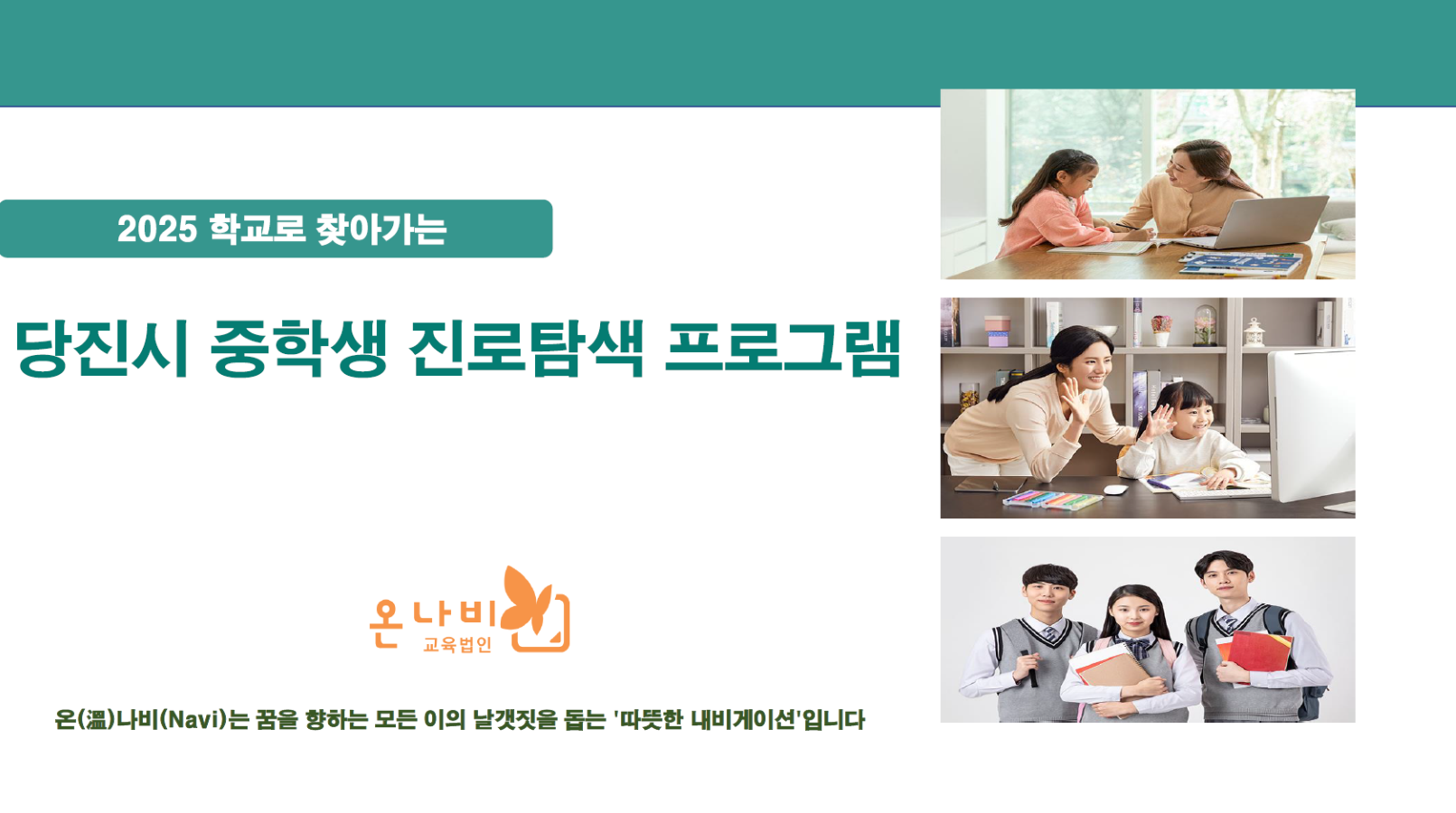 2025 학교로 찾아가는

당진시 중학생 진로탐색 프로그램

온나비
교육법인

온(溫)나비(Navi)는 꿈을 향하는 모든 이의 날갯짓을 돕는 '따뜻한 내비게이션'입니다